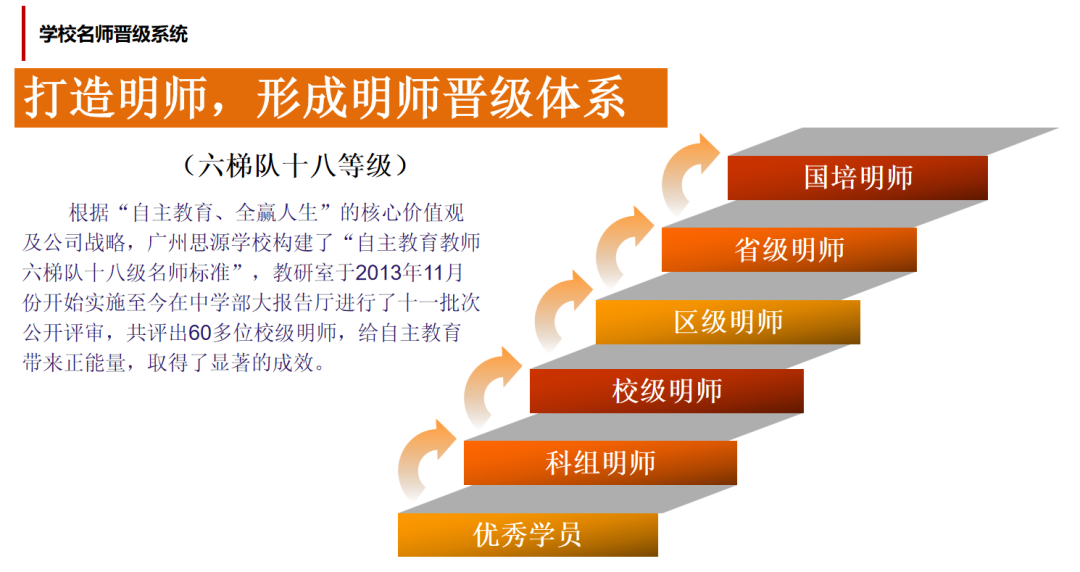 学校名师晋级系统

打造明师，形成明师晋级体系

（六梯队十八等级）

根据“自主教育、全赢人生”的核心价值观及公司战略，广州思源学校构建了“自主教育教师六梯队十八级名师标准”，教研室于2013年11月份开始实施至今在中学部大报告厅进行了十一批次公开评审，共评出60多位校级明师，给自主教育带来正能量，取得了显著的成效。

国培明师

省级明师

区级明师

校级明师

科组明师

优秀学员